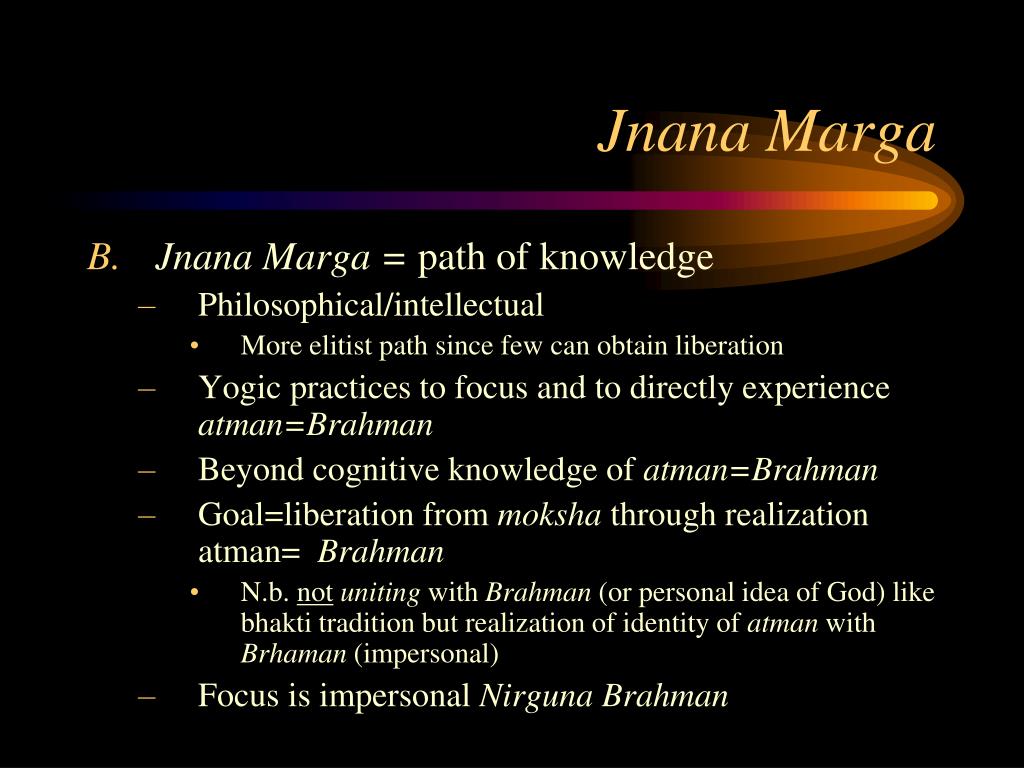 Jnana Marga

B. Jnana Marga = path of knowledge

– Philosophical/intellectual

• More elitist path since few can obtain liberation

– Yogic practices to focus and to directly experience atman=Brahman

– Beyond cognitive knowledge of atman=Brahman

– Goal=liberation from moksha through realization atman= Brahman

• N.b. not uniting with Brahman (or personal idea of God) like bhakti tradition but realization of identity of atman with Brhaman (impersonal)

– Focus is impersonal Nirguna Brahman